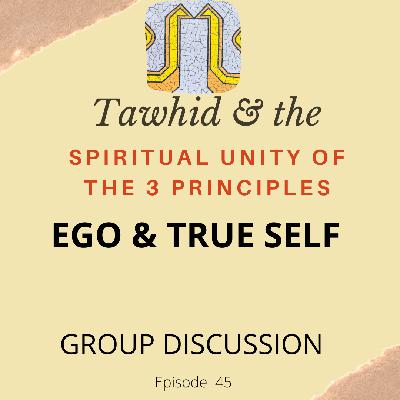 Tawhid & the

SPIRITUAL UNITY OF THE 3 PRINCIPLES

EGO & TRUE SELF

GROUP DISCUSSION

Episode 45